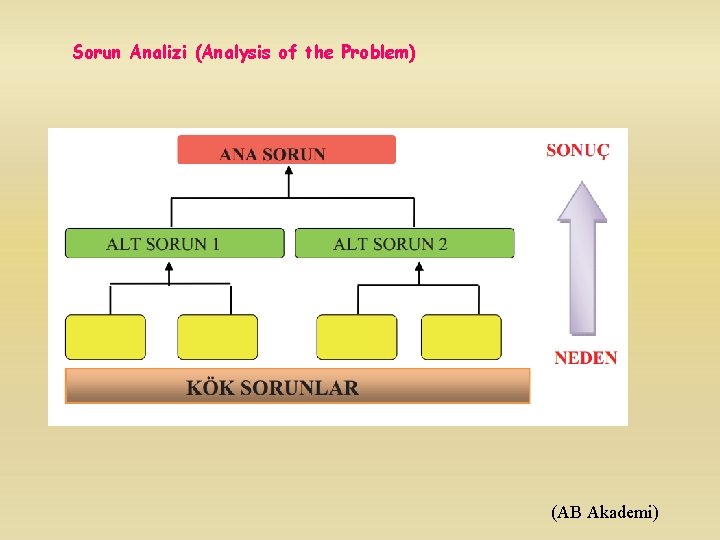 Sorun Analizi (Analysis of the Problem)

ANA SORUN

SONUÇ

ALT SORUN 1

ALT SORUN 2

NEDEN

KÖK SORUNLAR

(AB Akademi)